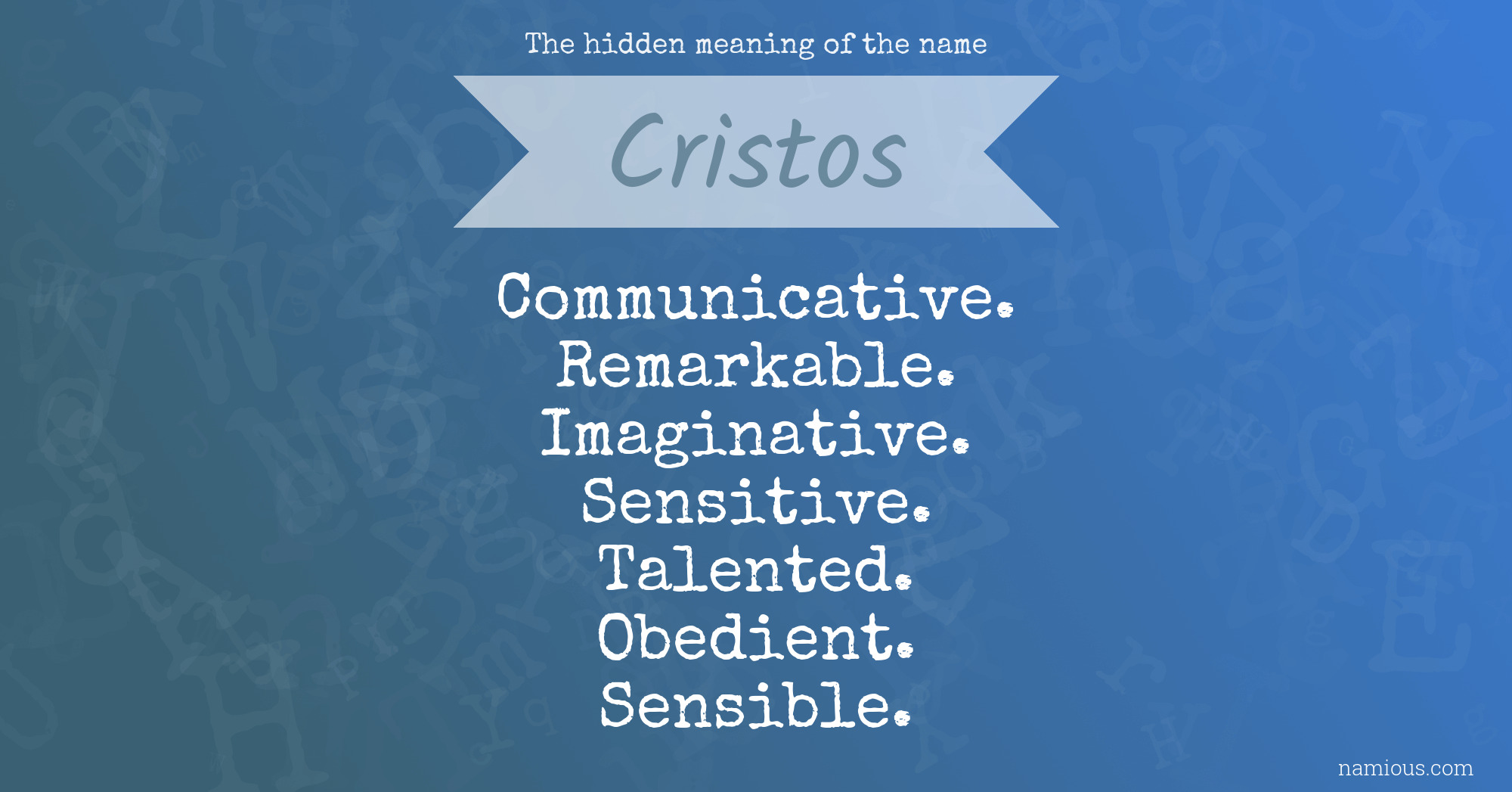 The hidden meaning of the name

Cristos

Communicative.
Remarkable.
Imaginative.
Sensitive.
Talented.
Obedient.
Sensible.

namious.com